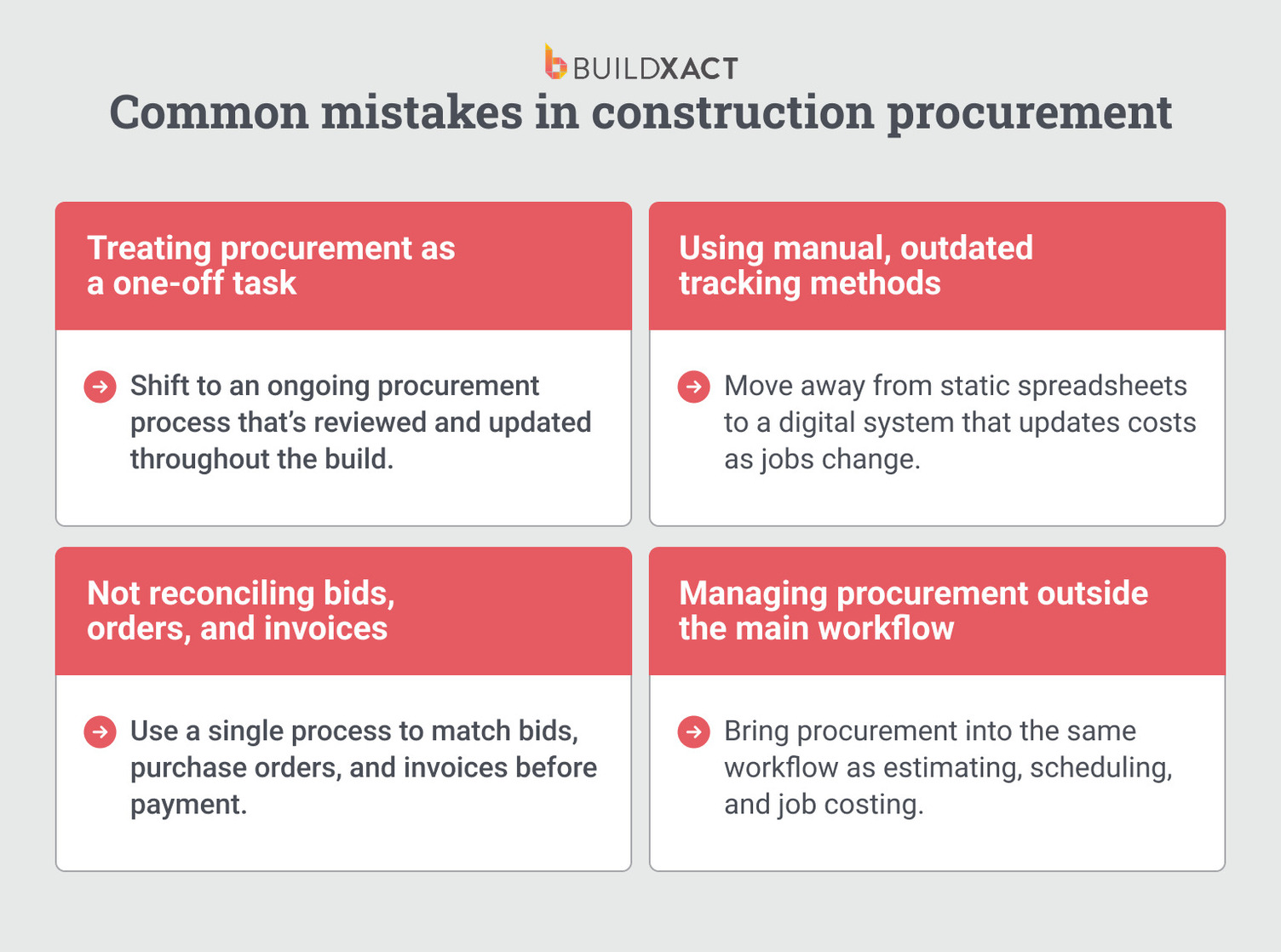 BUILDXACT

Common mistakes in construction procurement

Treating procurement as a one-off task

Shift to an ongoing procurement process that's reviewed and updated throughout the build.

Using manual, outdated tracking methods

Move away from static spreadsheets to a digital system that updates costs as jobs change.

Not reconciling bids, orders, and invoices

Use a single process to match bids, purchase orders, and invoices before payment.

Managing procurement outside the main workflow

Bring procurement into the same workflow as estimating, scheduling, and job costing.